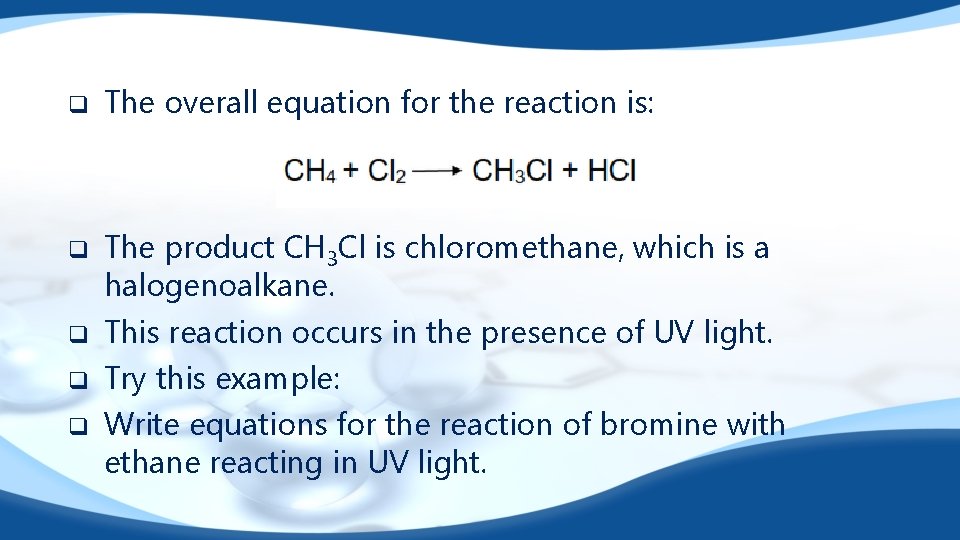 ❑ The overall equation for the reaction is:

$CH_4 + Cl_2 \longrightarrow CH_3Cl + HCl$

❑ The product $CH_3Cl$ is chloromethane, which is a halogenoalkane.
❑ This reaction occurs in the presence of UV light.
❑ Try this example:
❑ Write equations for the reaction of bromine with ethane reacting in UV light.